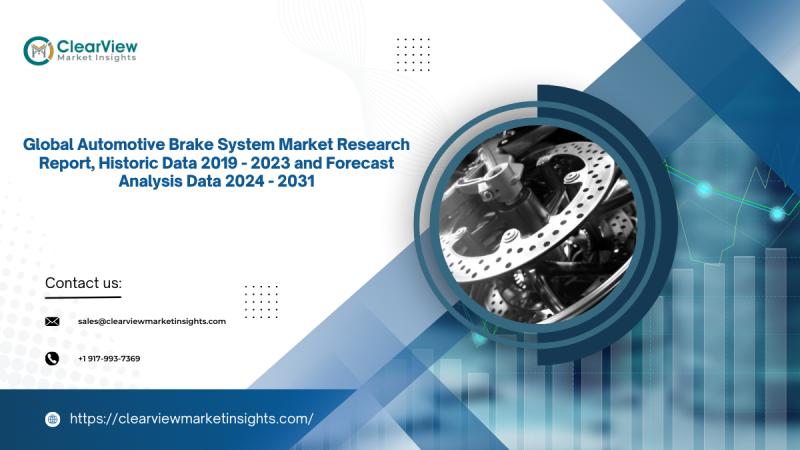 ClearView
Market Insights

Global Automotive Brake System Market Research Report, Historic Data 2019 - 2023 and Forecast Analysis Data 2024 - 2031

Contact us:

sales@clearviewmarketinsights.com

+1 917-993-7369

https://clearviewmarketinsights.com/